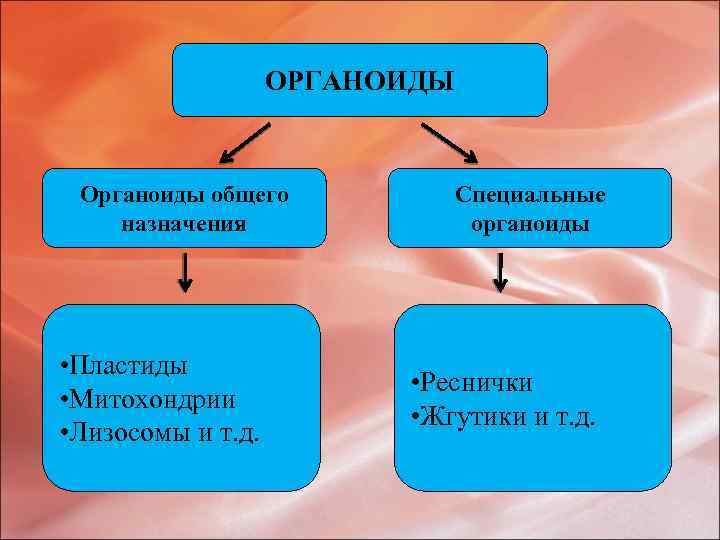 ОРГАНОИДЫ

Органоиды общего назначения

Специальные органоиды

•Пластиды
•Митохондрии
•Лизосомы и т.д.

•Реснички
•Жгутики и т.д.